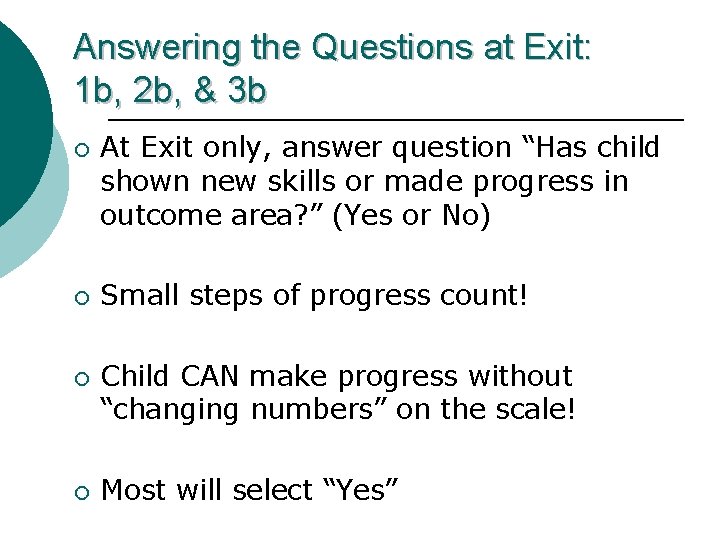 Answering the Questions at Exit:
1b, 2b, & 3b

○ At Exit only, answer question “Has child shown new skills or made progress in outcome area?” (Yes or No)

○ Small steps of progress count!

○ Child CAN make progress without “changing numbers” on the scale!

○ Most will select “Yes”